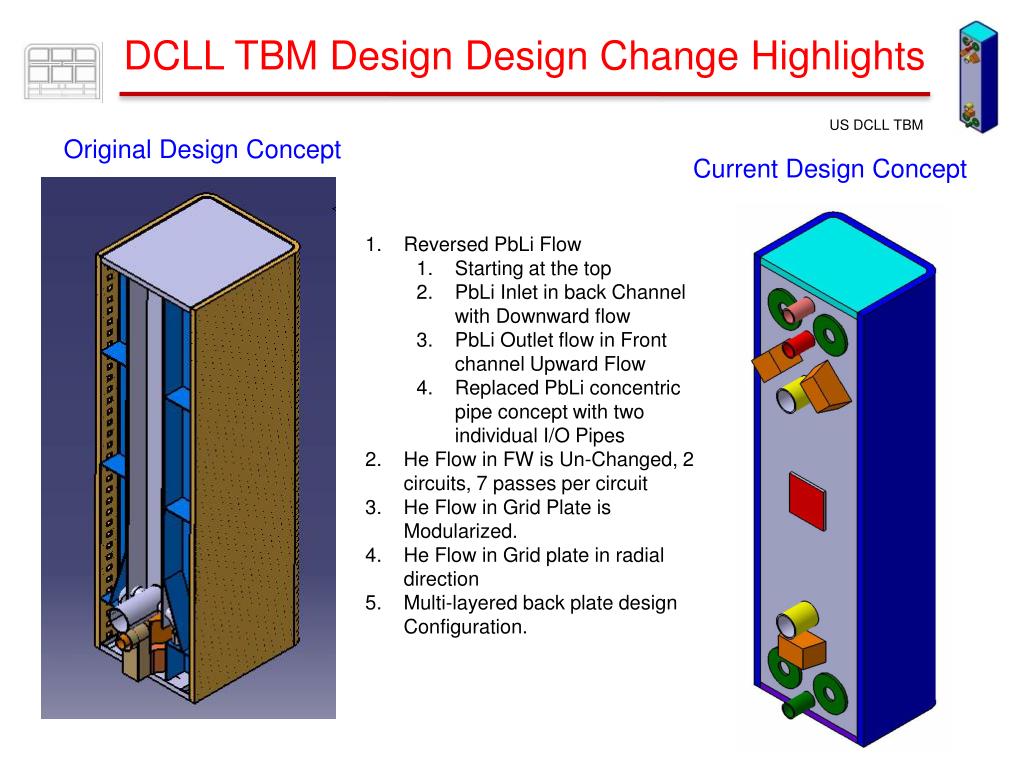 DCLL TBM Design Design Change Highlights

US DCLL TBM

Original Design Concept

Current Design Concept

1. Reversed PbLi Flow
   1. Starting at the top
   2. PbLi Inlet in back Channel with Downward flow
   3. PbLi Outlet flow in Front channel Upward Flow
   4. Replaced PbLi concentric pipe concept with two individual I/O Pipes
2. He Flow in FW is Un-Changed, 2 circuits, 7 passes per circuit
3. He Flow in Grid Plate is Modularized.
4. He Flow in Grid plate in radial direction
5. Multi-layered back plate design Configuration.